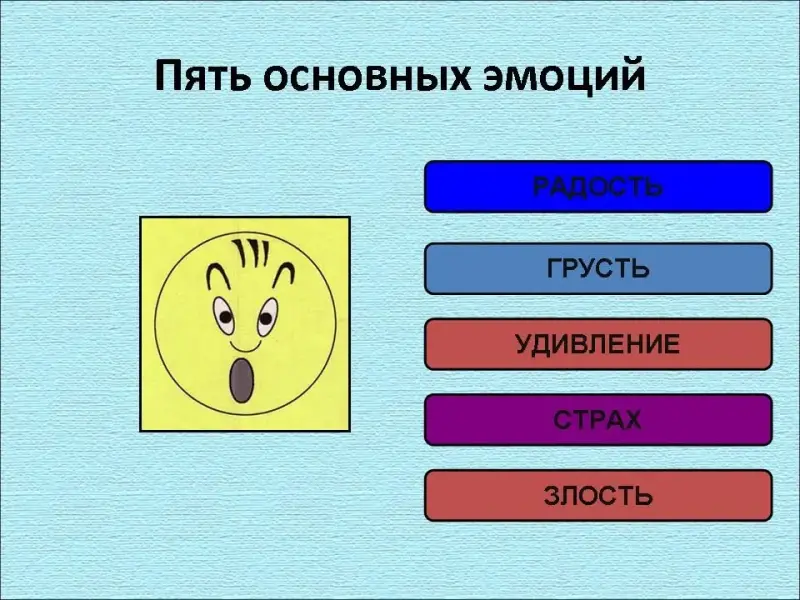 Пять основных эмоций

РАДОСТЬ

ГРУСТЬ

УДИВЛЕНИЕ

СТРАХ

ЗЛОСТЬ